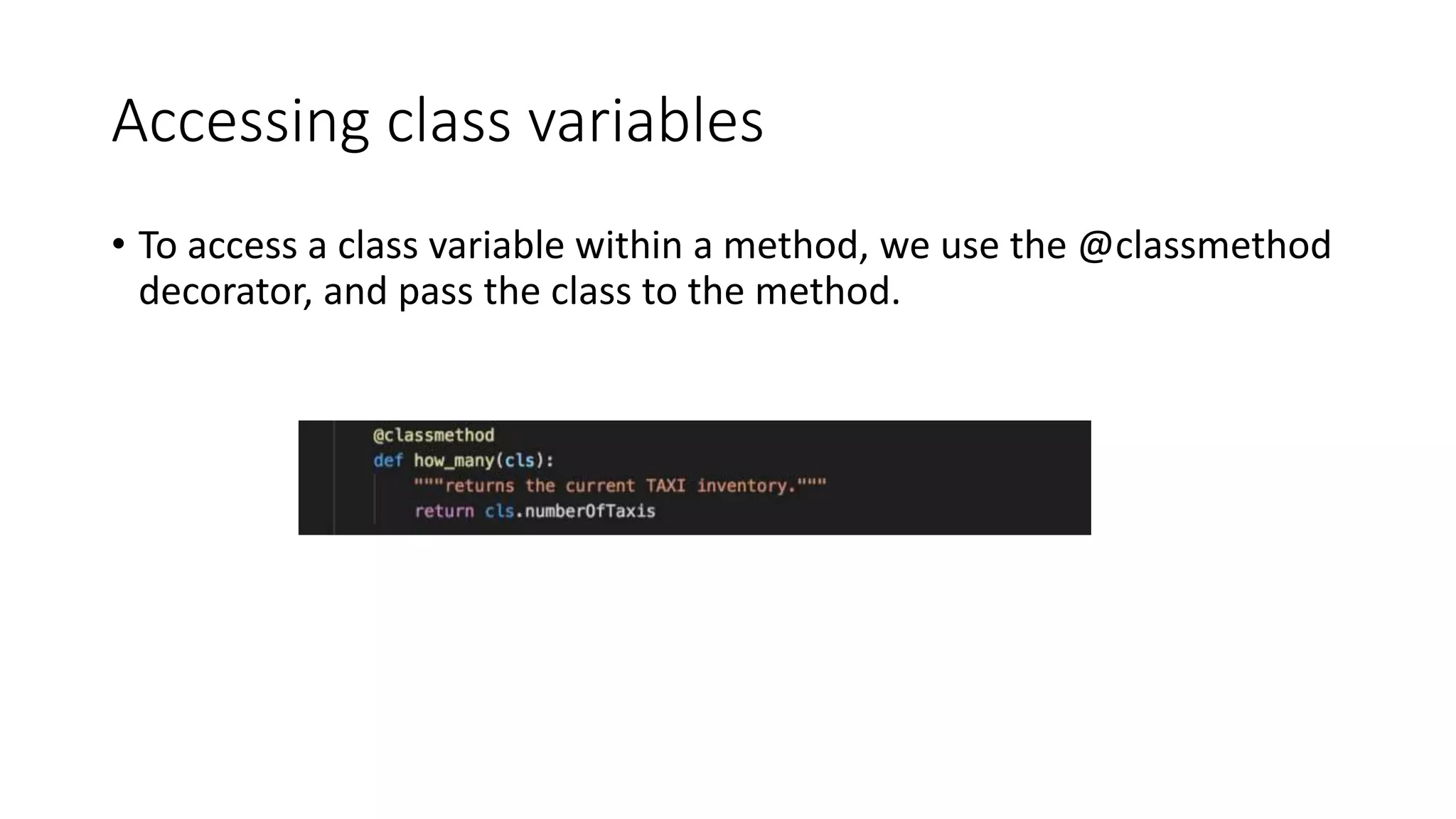 Accessing class variables

• To access a class variable within a method, we use the @classmethod decorator, and pass the class to the method.

@classmethod
def how_many(cls):
    """returns the current TAXI inventory."""
    return cls.numberOfTaxis